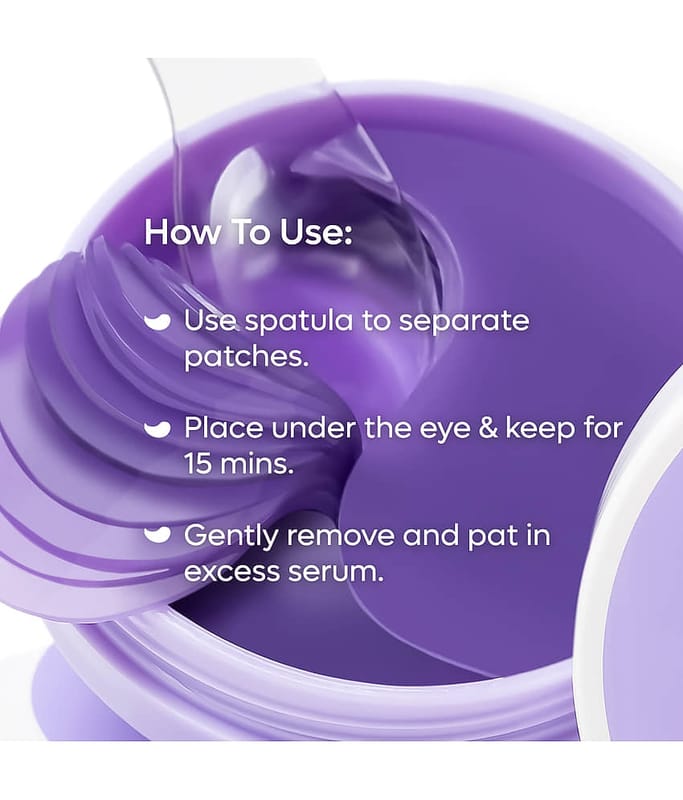 How To Use:

Use spatula to separate patches.

Place under the eye & keep for 15 mins.

Gently remove and pat in excess serum.